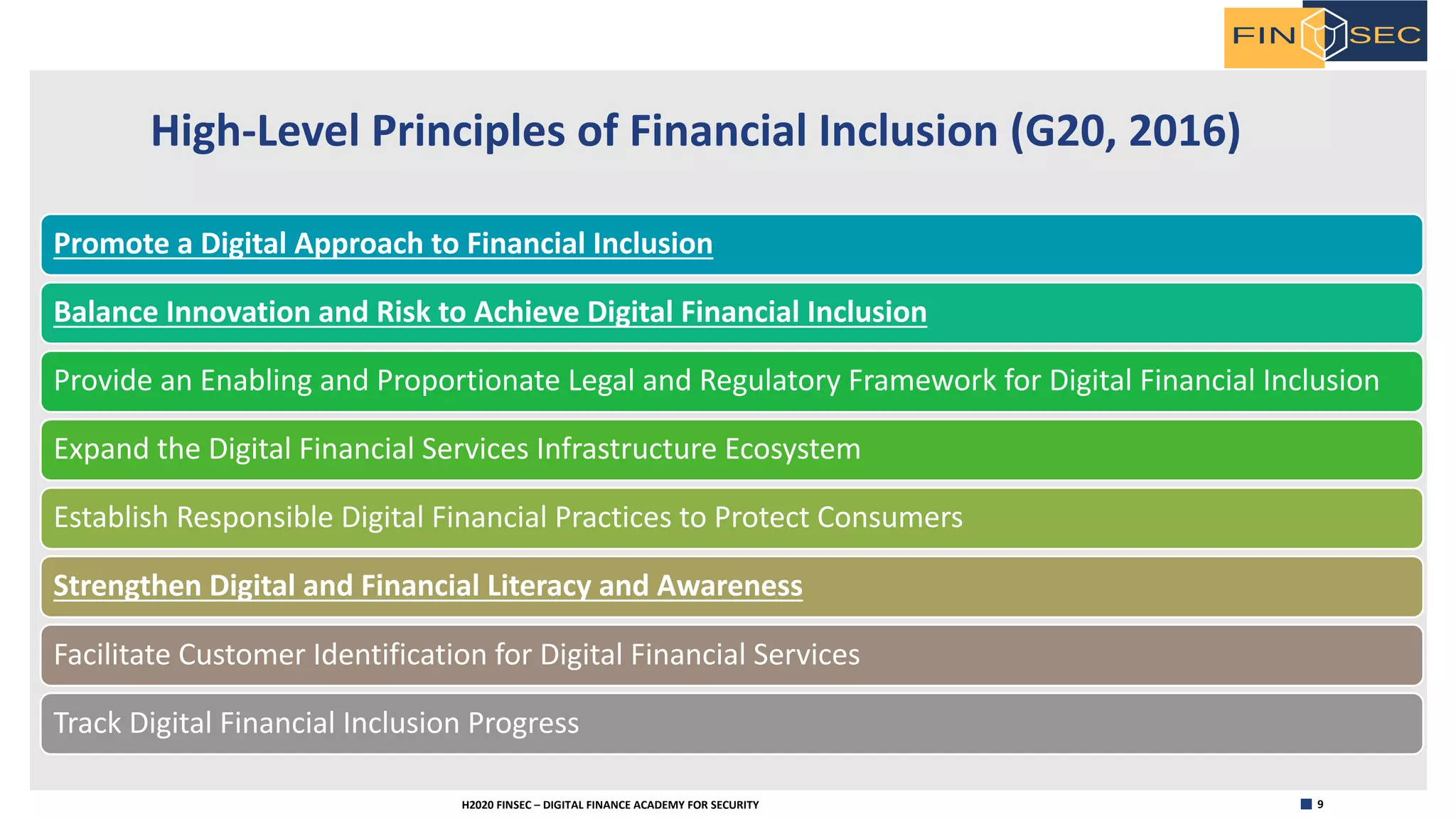 FIN SEC

High-Level Principles of Financial Inclusion (G20, 2016)

Promote a Digital Approach to Financial Inclusion

Balance Innovation and Risk to Achieve Digital Financial Inclusion

Provide an Enabling and Proportionate Legal and Regulatory Framework for Digital Financial Inclusion

Expand the Digital Financial Services Infrastructure Ecosystem

Establish Responsible Digital Financial Practices to Protect Consumers

Strengthen Digital and Financial Literacy and Awareness

Facilitate Customer Identification for Digital Financial Services

Track Digital Financial Inclusion Progress

H2020 FINSEC – DIGITAL FINANCE ACADEMY FOR SECURITY

9